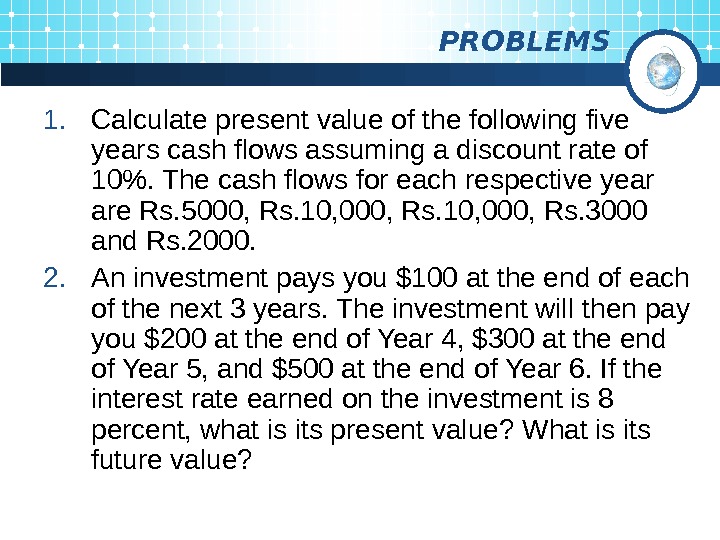 PROBLEMS

1. Calculate present value of the following five years cash flows assuming a discount rate of 10%. The cash flows for each respective year are Rs.5000, Rs.10,000, Rs.10,000, Rs.3000 and Rs.2000.

2. An investment pays you \$100 at the end of each of the next 3 years. The investment will then pay you \$200 at the end of Year 4, \$300 at the end of Year 5, and \$500 at the end of Year 6. If the interest rate earned on the investment is 8 percent, what is its present value? What is its future value?